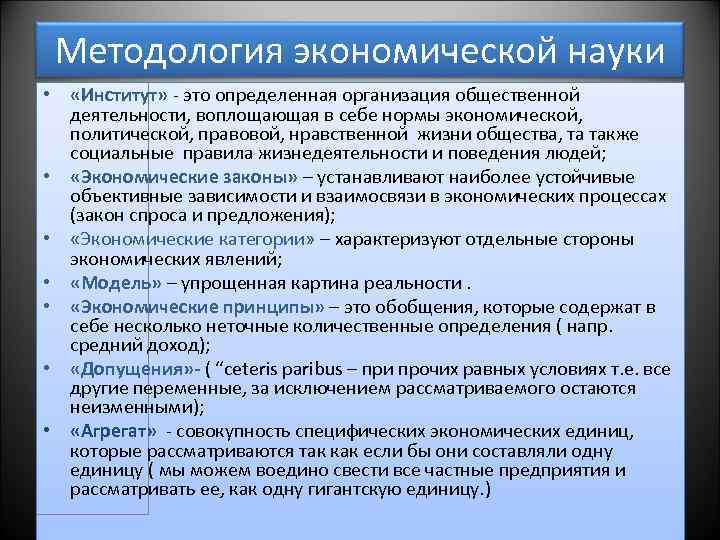 Методология экономической науки

• «Институт» - это определенная организация общественной деятельности, воплощающая в себе нормы экономической, политической, правовой, нравственной жизни общества, та также социальные правила жизнедеятельности и поведения людей;
• «Экономические законы» – устанавливают наиболее устойчивые объективные зависимости и взаимосвязи в экономических процессах (закон спроса и предложения);
• «Экономические категории» – характеризуют отдельные стороны экономических явлений;
• «Модель» – упрощенная картина реальности .
• «Экономические принципы» – это обобщения, которые содержат в себе несколько неточные количественные определения ( напр. средний доход);
• «Допущения»- ( “ceteris paribus – при прочих равных условиях т.е. все другие переменные, за исключением рассматриваемого остаются неизменными);
• «Агрегат» - совокупность специфических экономических единиц, которые рассматриваются так как если бы они составляли одну единицу ( мы можем воедино свести все частные предприятия и рассматривать ее, как одну гигантскую единицу.)